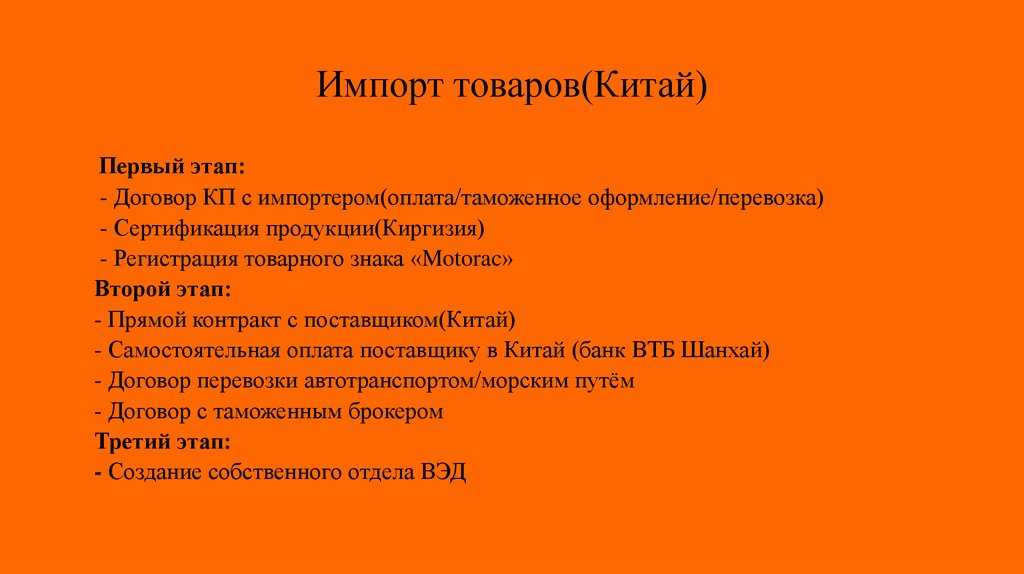 Импорт товаров(Китай)

Первый этап:
- Договор КП с импортером(оплата/таможенное оформление/перевозка)
- Сертификация продукции(Киргизия)
- Регистрация товарного знака «Motorac»
Второй этап:
- Прямой контракт с поставщиком(Китай)
- Самостоятельная оплата поставщику в Китай (банк ВТБ Шанхай)
- Договор перевозки автотранспортом/морским путём
- Договор с таможенным брокером
Третий этап:
- Создание собственного отдела ВЭД